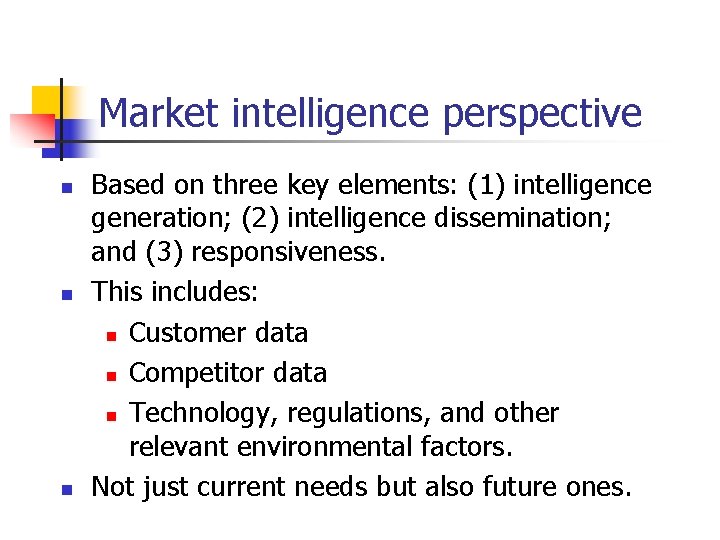 Market intelligence perspective

- Based on three key elements: (1) intelligence generation; (2) intelligence dissemination; and (3) responsiveness.
- This includes:
  - Customer data
  - Competitor data
  - Technology, regulations, and other relevant environmental factors.
- Not just current needs but also future ones.